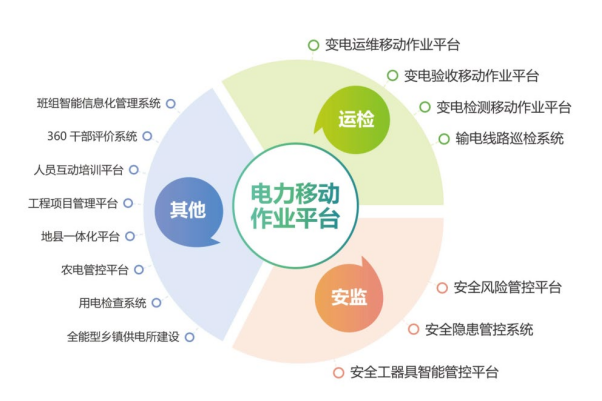 电力移动作业平台

运检
变电运维移动作业平台
变电验收移动作业平台
变电检测移动作业平台
输电线路巡检系统

安监
安全风险管控平台
安全隐患管控系统
安全工器具智能管控平台

其他
班组智能信息化管理系统
360 干部评价系统
人员互动培训平台
工程项目管理平台
地县一体化平台
农电管控平台
用电检查系统
全能型乡镇供电所建设